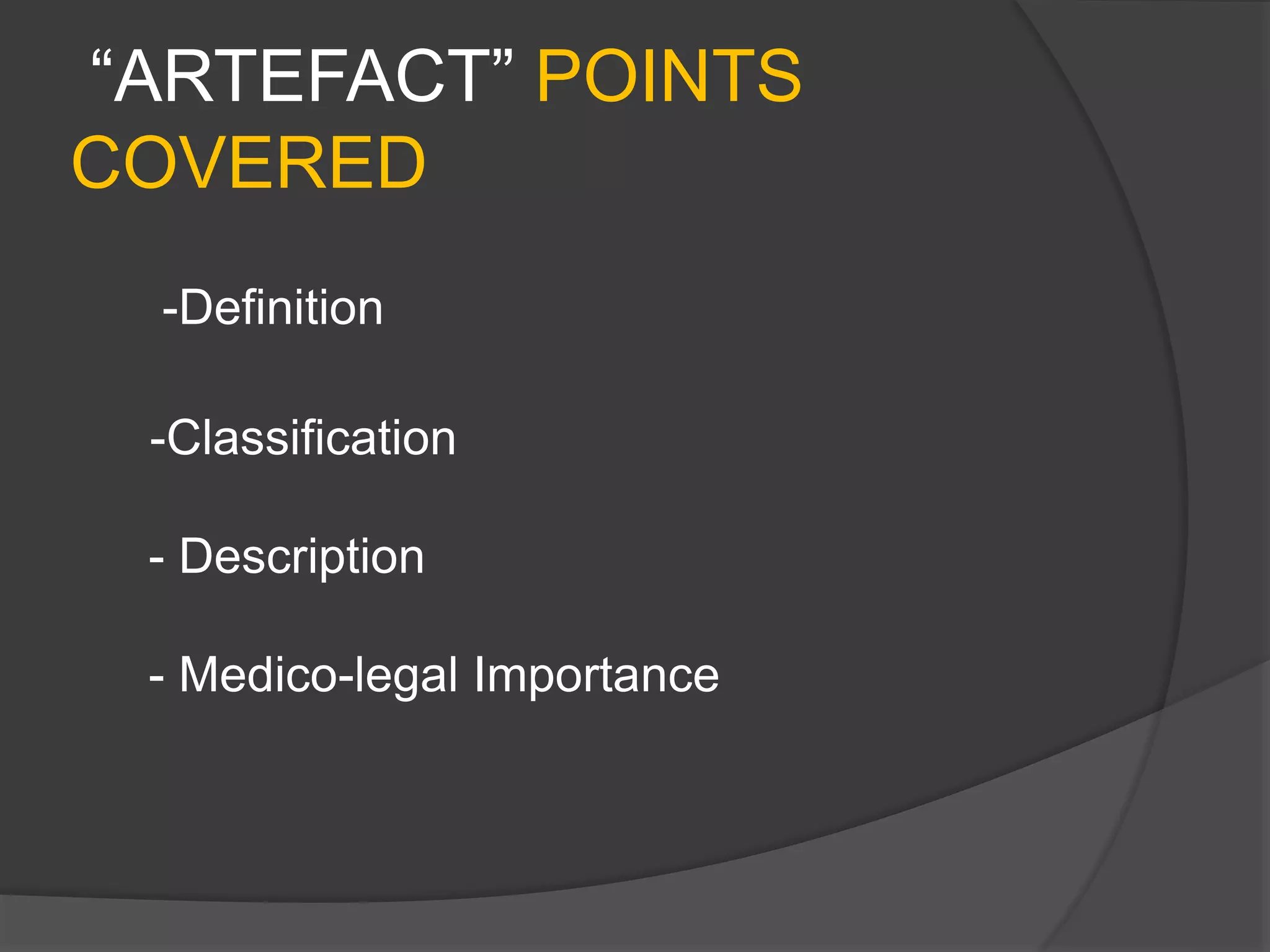 “ARTEFACT” POINTS COVERED

-Definition

-Classification

- Description

- Medico-legal Importance